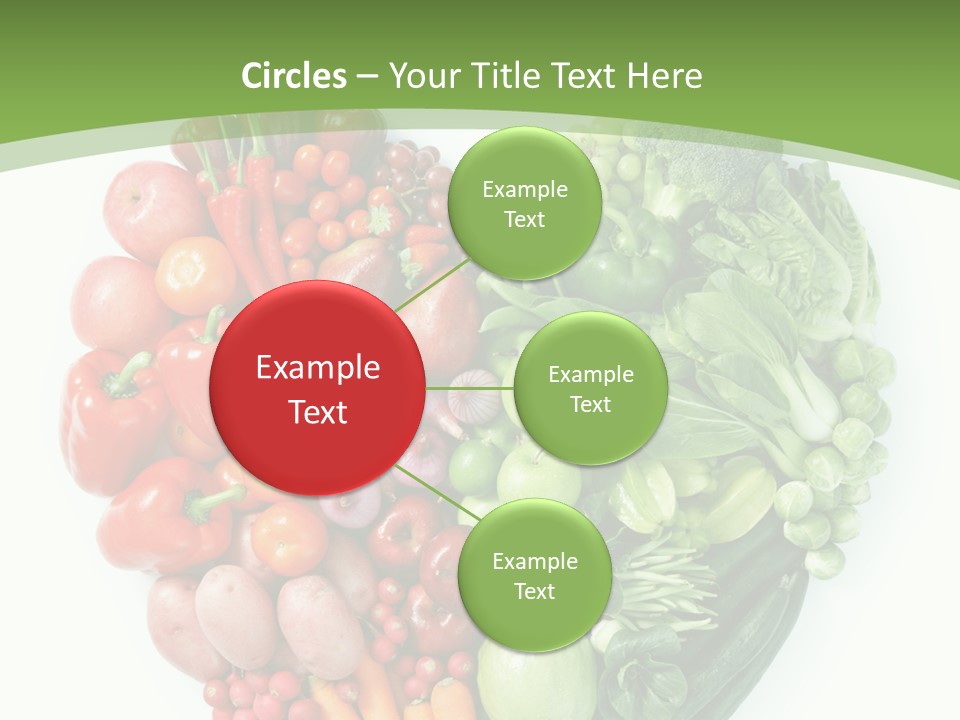 Circles – Your Title Text Here

Example Text

Example Text

Example Text

Example Text